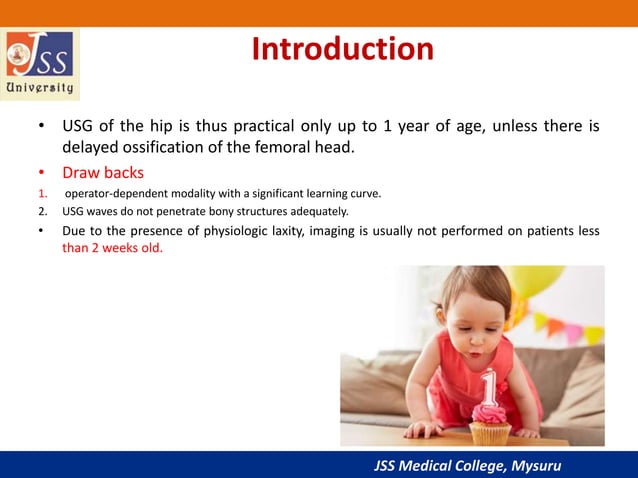 JSS University

Introduction

• USG of the hip is thus practical only up to 1 year of age, unless there is delayed ossification of the femoral head.

• Draw backs

1. operator-dependent modality with a significant learning curve.

2. USG waves do not penetrate bony structures adequately.

• Due to the presence of physiologic laxity, imaging is usually not performed on patients less than 2 weeks old.

1

JSS Medical College, Mysuru